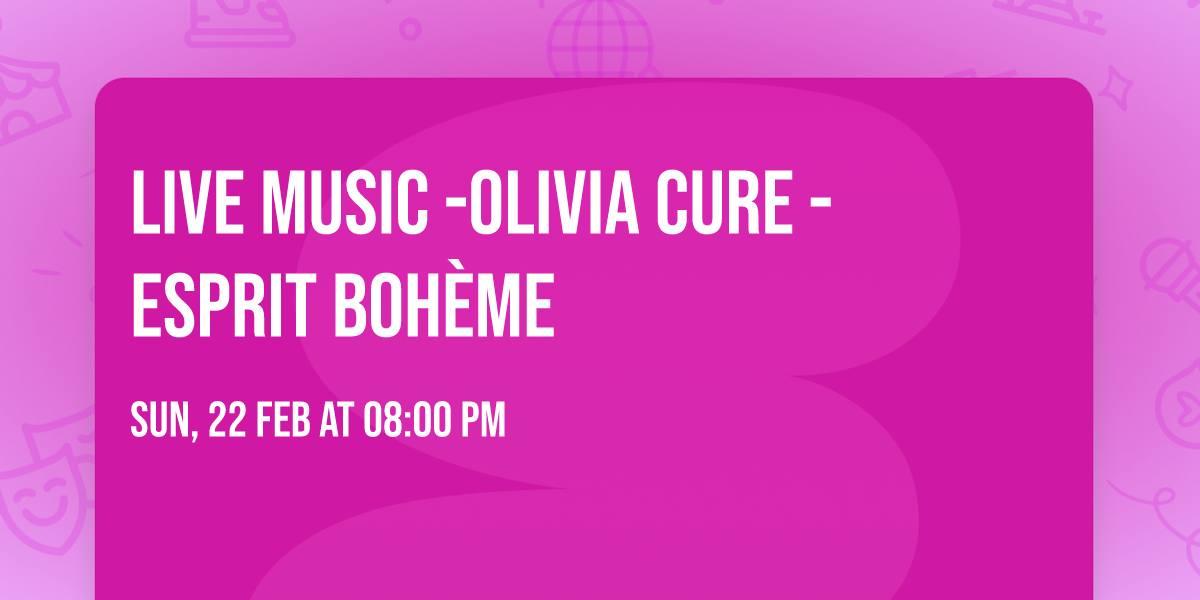 LIVE MUSIC -OLIVIA CURE - ESPRIT BOHÈME

SUN, 22 FEB AT 08:00 PM